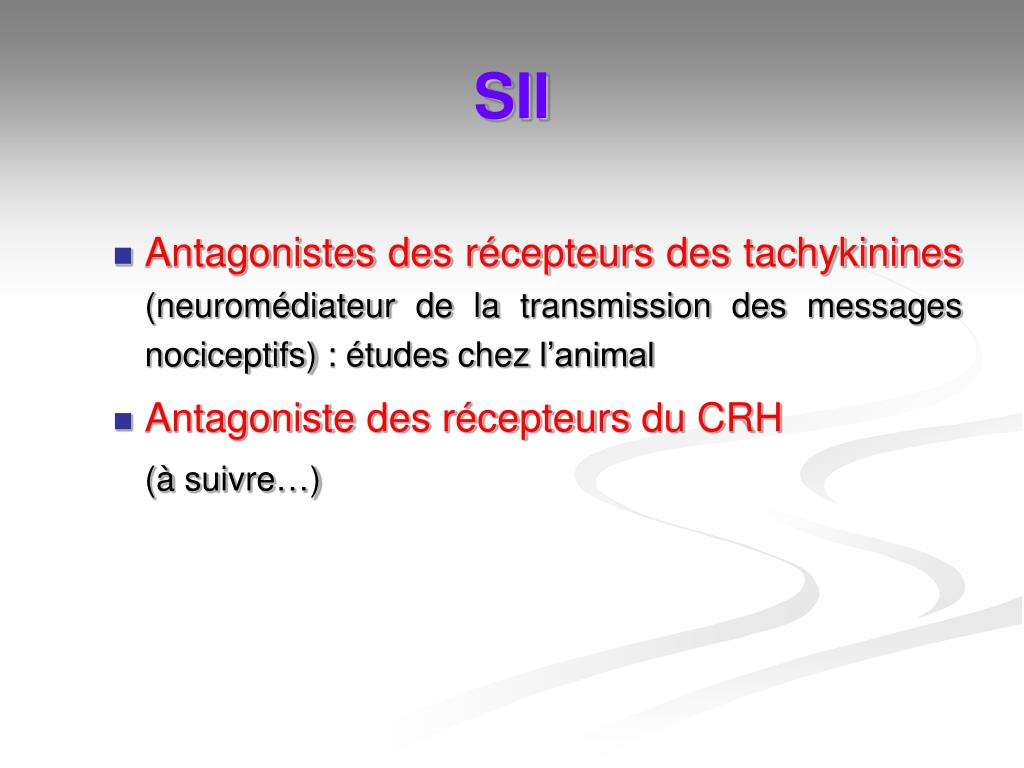 SII

Antagonistes des récepteurs des tachykinines (neuromédiateur de la transmission des messages nociceptifs) : études chez l’animal

Antagoniste des récepteurs du CRH

(à suivre…)